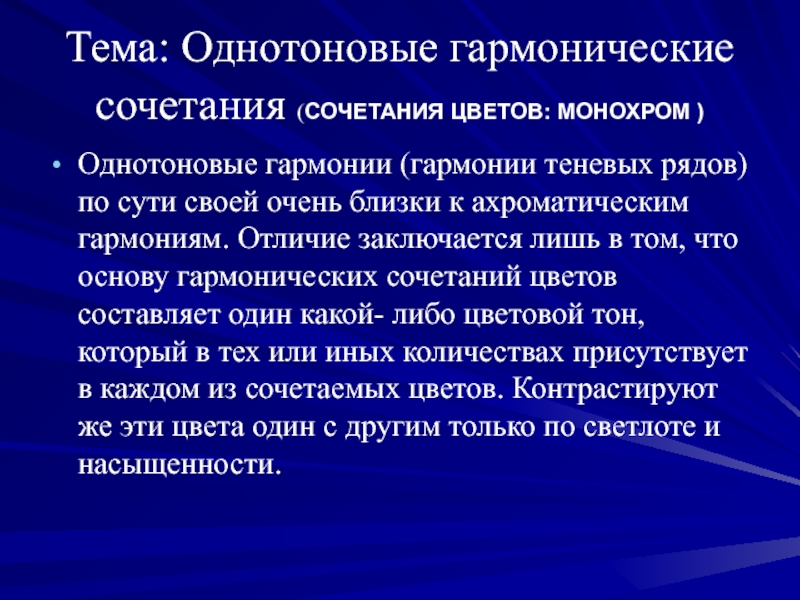 Тема: Однотоновые гармонические сочетания (СОЧЕТАНИЯ ЦВЕТОВ: МОНОХРОМ )

• Однотоновые гармонии (гармонии теневых рядов) по сути своей очень близки к ахроматическим гармониям. Отличие заключается лишь в том, что основу гармонических сочетаний цветов составляет один какой- либо цветовой тон, который в тех или иных количествах присутствует в каждом из сочетаемых цветов. Контрастируют же эти цвета один с другим только по светлоте и насыщенности.